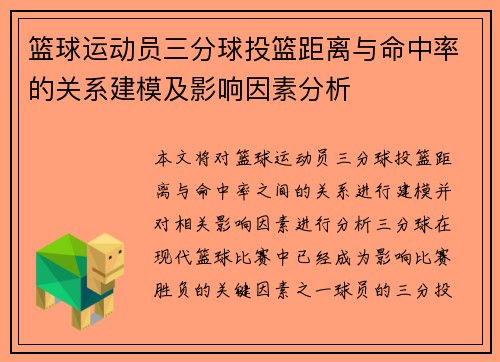 篮球运动员三分球投篮距离与命中率的关系建模及影响因素分析

本文将对篮球运动员三分球投篮距离与命中率之间的关系进行建模并对相关影响因素进行分析三分球在现代篮球比赛中已经成为影响比赛胜负的关键因素之一球员的三分投